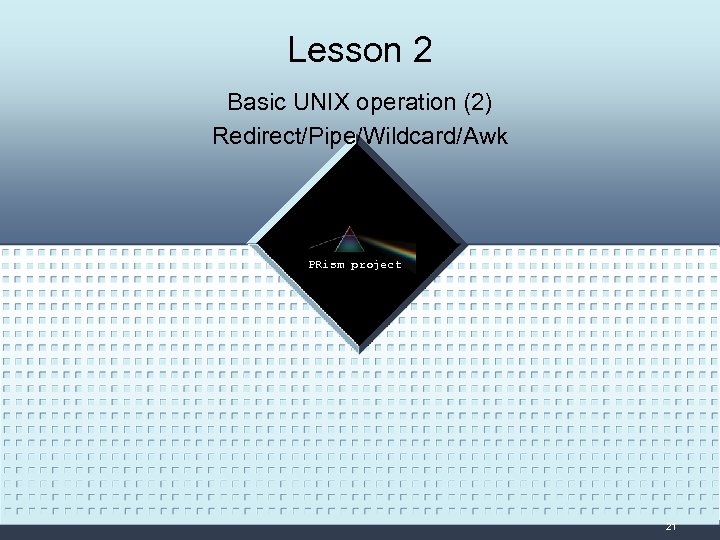 Lesson 2

Basic UNIX operation (2)
Redirect/Pipe/Wildcard/Awk

PRism project

21